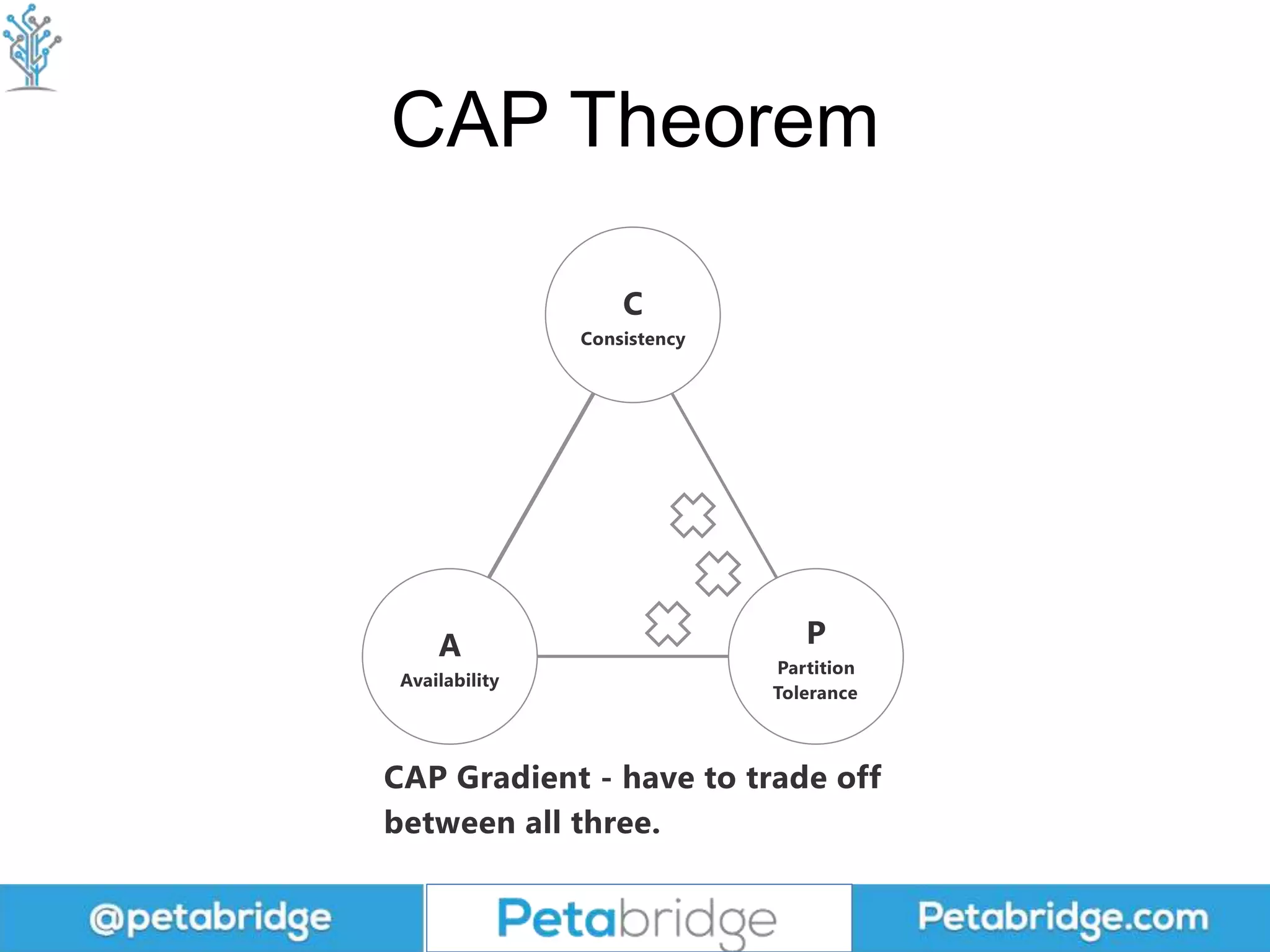 CAP Theorem

C
Consistency

A
Availability

P
Partition Tolerance

CAP Gradient - have to trade off between all three.

@petabridge

Petabridge

Petabridge.com